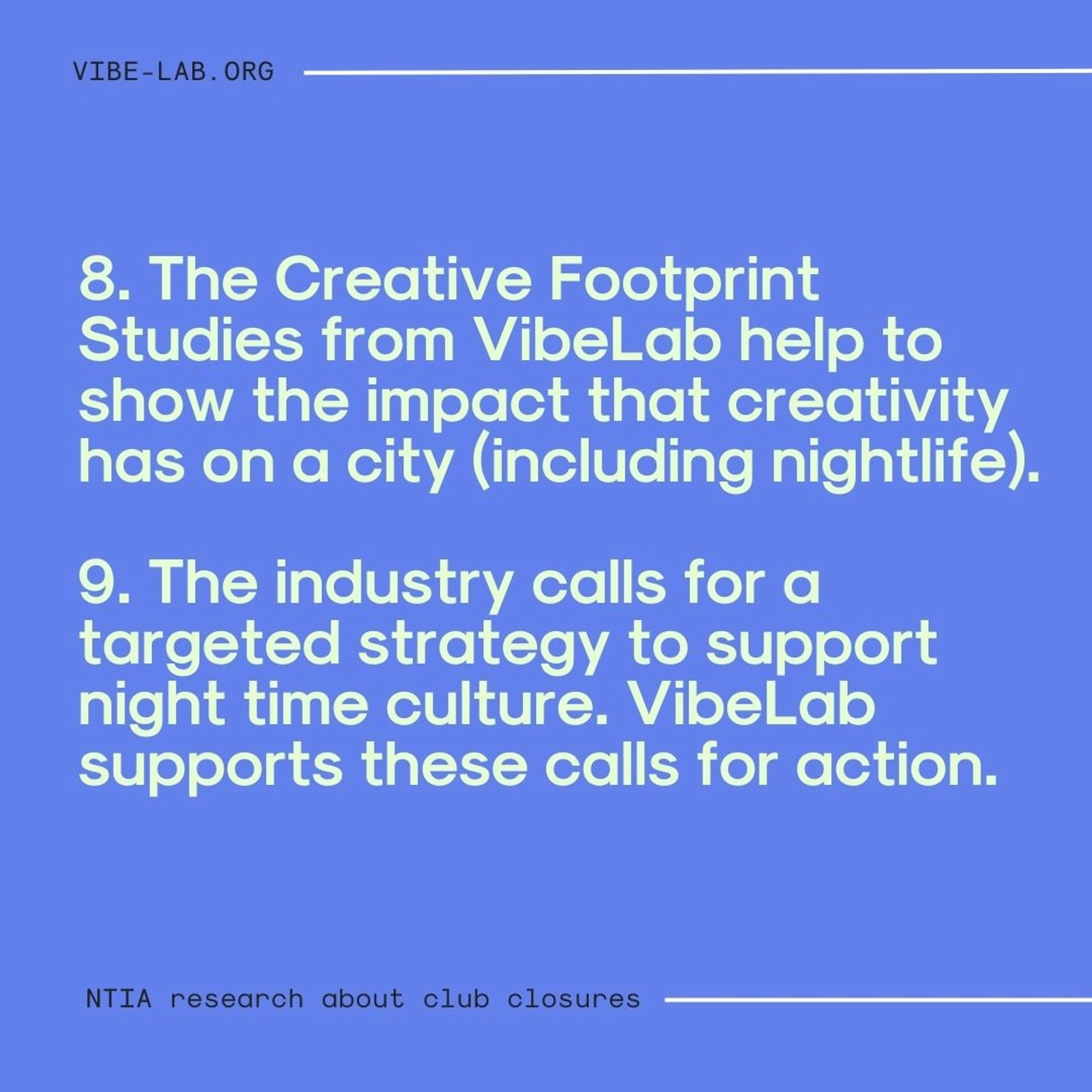 VIBE-LAB.ORG

8. The Creative Footprint Studies from VibeLab help to show the impact that creativity has on a city (including nightlife).

9. The industry calls for a targeted strategy to support night time culture. VibeLab supports these calls for action.

NTIA research about club closures